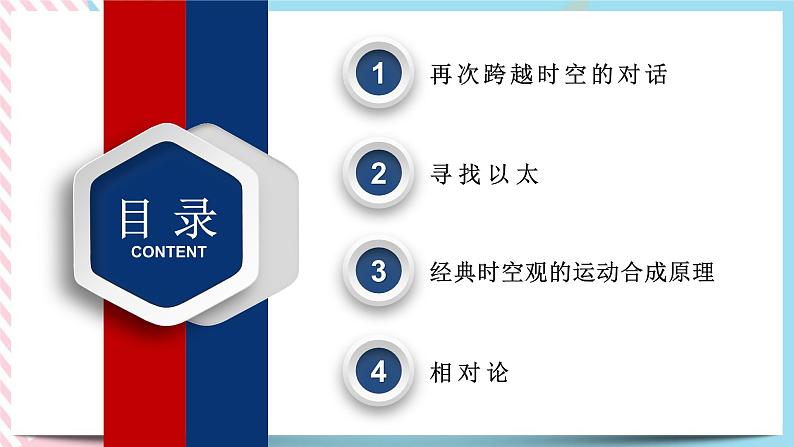 目录
CONTENT

1 再次跨越时空的对话

2 寻找以太

3 经典时空观的运动合成原理

4 相对论